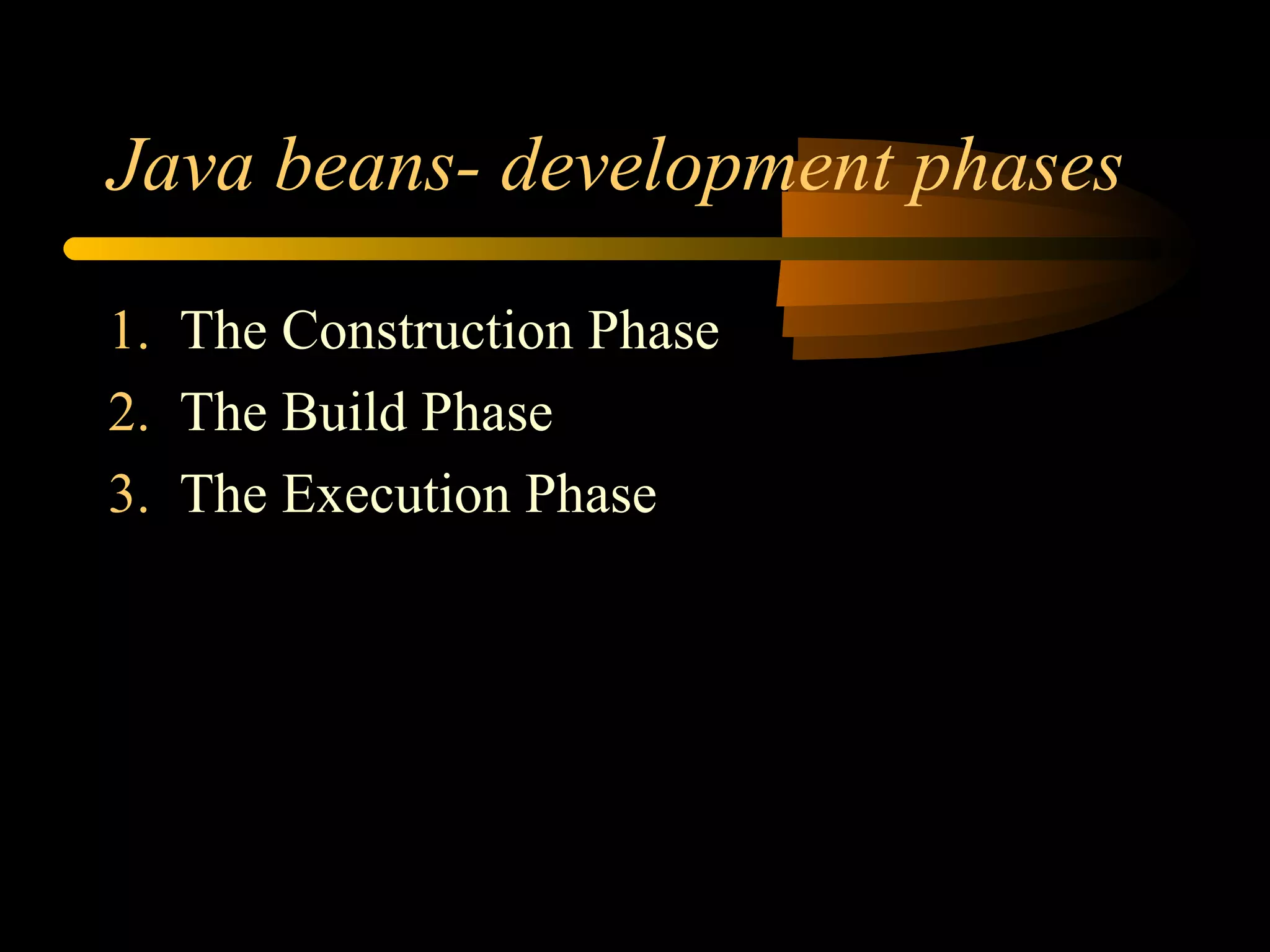 Java beans- development phases

1. The Construction Phase
2. The Build Phase
3. The Execution Phase